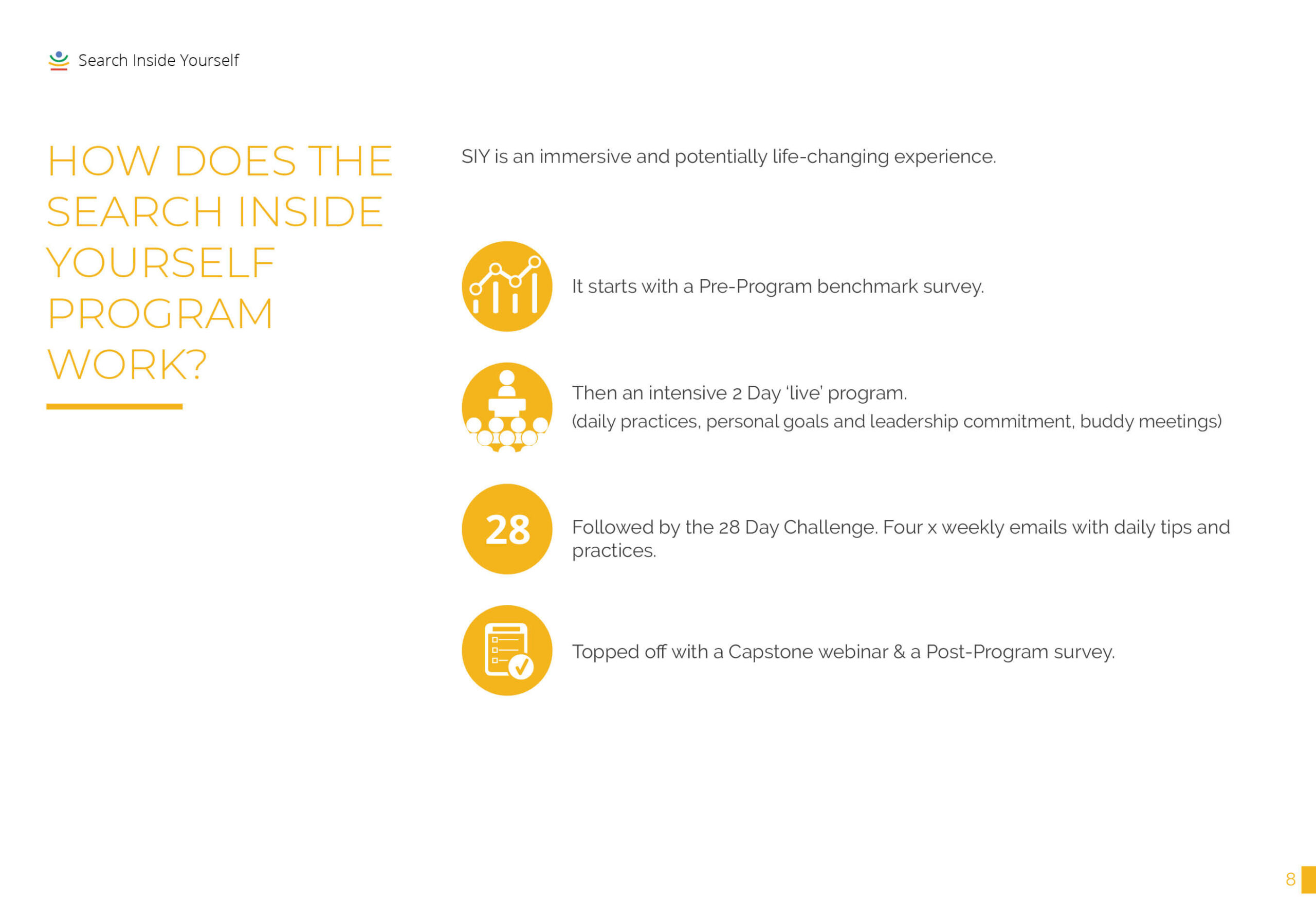 Search Inside Yourself

HOW DOES THE SEARCH INSIDE YOURSELF PROGRAM WORK?

SIY is an immersive and potentially life-changing experience.

It starts with a Pre-Program benchmark survey.

Then an intensive 2 Day 'live' program.
(daily practices, personal goals and leadership commitment, buddy meetings)

28

Followed by the 28 Day Challenge. Four x weekly emails with daily tips and practices.

Topped off with a Capstone webinar & a Post-Program survey.

8